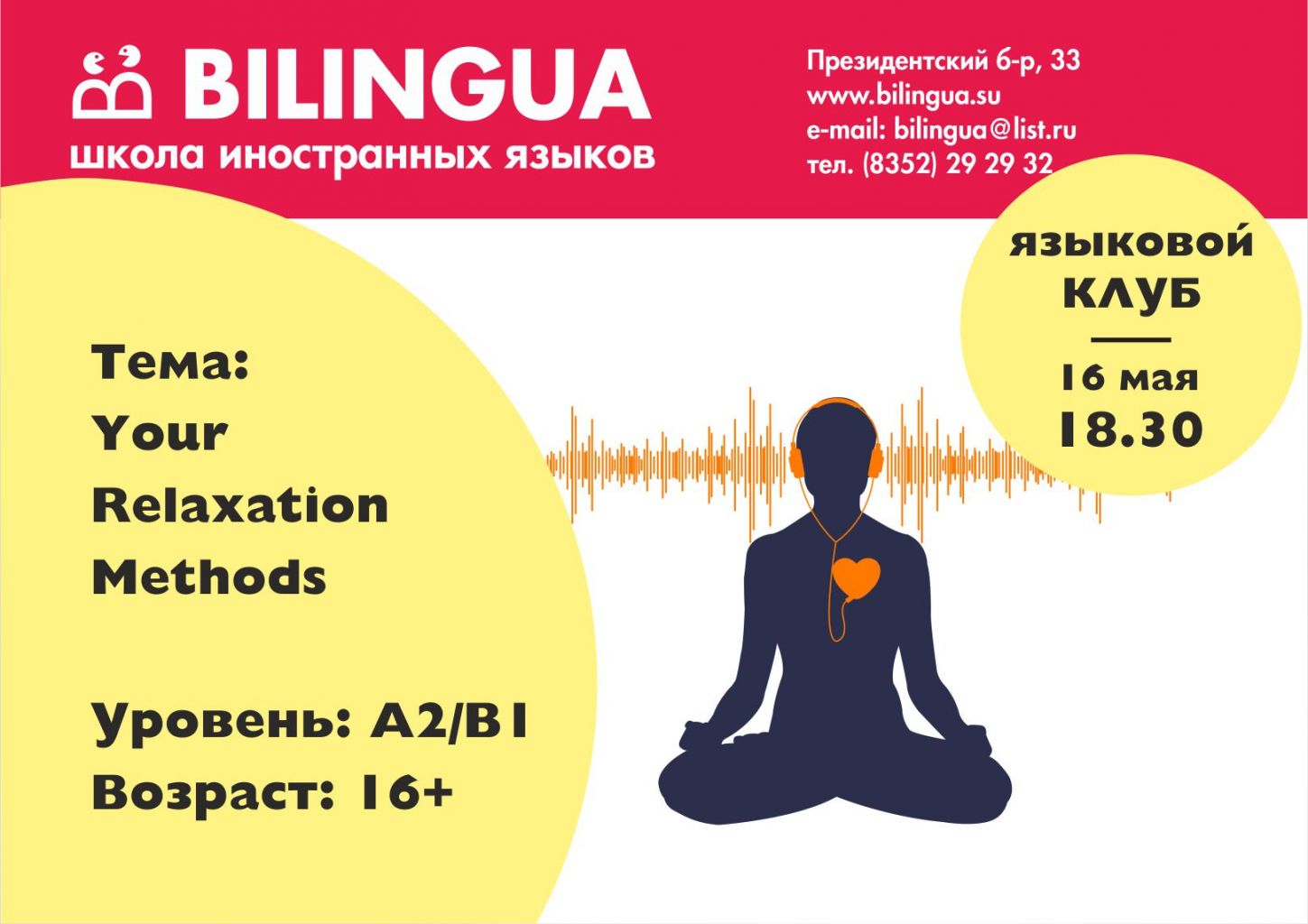 BILINGUA
школа иностранных языков

Президентский б-р, 33
www.bilingua.su
e-mail: bilingua@list.ru
тел. (8352) 29 29 32

языковой
КЛУБ
16 мая
18.30

Тема:
Your
Relaxation
Methods

Уровень: A2/B1
Возраст: 16+